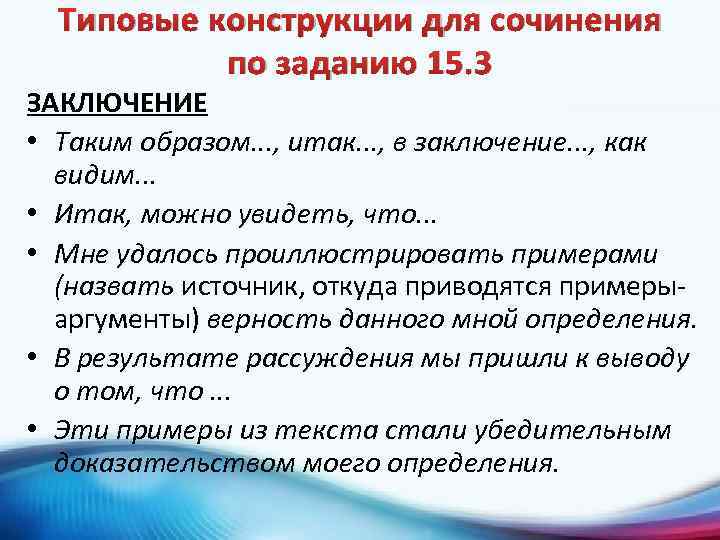 Типовые конструкции для сочинения по заданию 15.3

ЗАКЛЮЧЕНИЕ

• Таким образом..., итак..., в заключение..., как видим...
• Итак, можно увидеть, что...
• Мне удалось проиллюстрировать примерами (назвать источник, откуда приводятся примеры-аргументы) верность данного мной определения.
• В результате рассуждения мы пришли к выводу о том, что ...
• Эти примеры из текста стали убедительным доказательством моего определения.